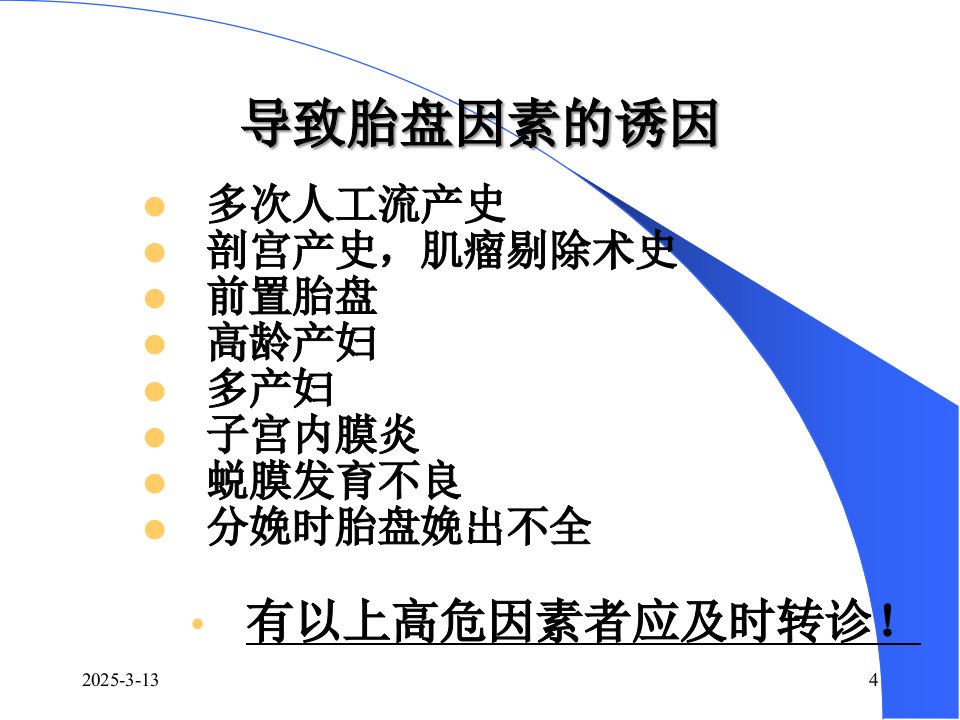 导致胎盘因素的诱因

• 多次人工流产史
• 剖宫产史，肌瘤剔除术史
• 前置胎盘
• 高龄产妇
• 多产妇
• 子宫内膜炎
• 蜕膜发育不良
• 分娩时胎盘娩出不全

• 有以上高危因素者应及时转诊！

2025-3-13

4